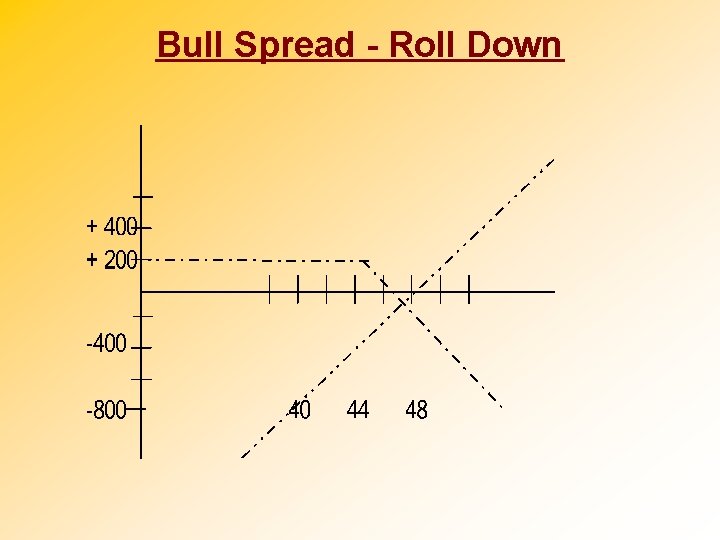 Bull Spread - Roll Down

+ 400
+ 200
-400
-800
40
44
48